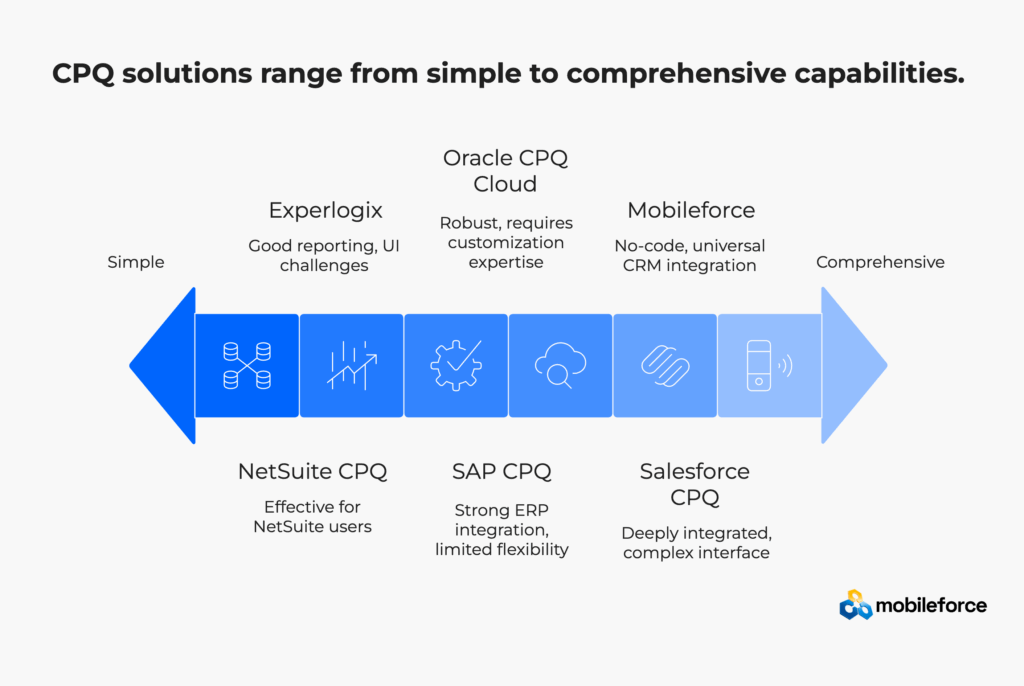 CPQ solutions range from simple to comprehensive capabilities.

Simple

Experlogix
Good reporting, UI challenges

Oracle CPQ Cloud
Robust, requires customization expertise

Mobileforce
No-code, universal CRM integration

Comprehensive

NetSuite CPQ
Effective for NetSuite users

SAP CPQ
Strong ERP integration, limited flexibility

Salesforce CPQ
Deeply integrated, complex interface

mobileforce